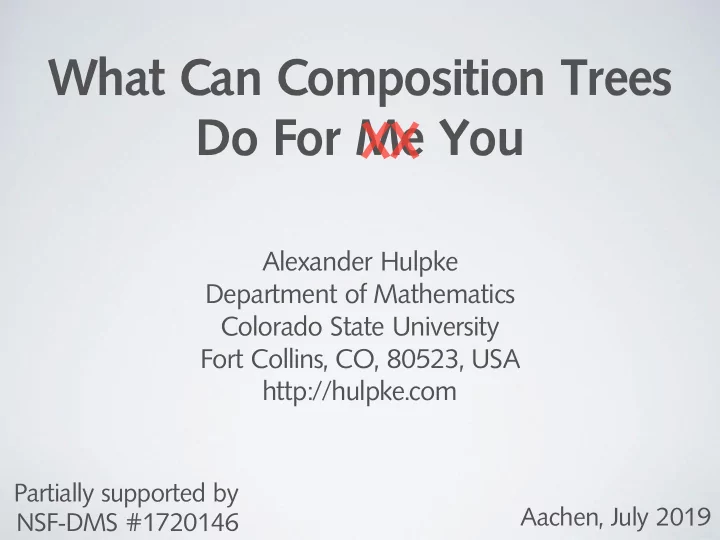 What Can Composition Trees Do For Me You

Alexander Hulpke
Department of Mathematics
Colorado State University
Fort Collins, CO, 80523, USA
http://hulpke.com

Partially supported by NSF-DMS #1720146

Aachen, July 2019